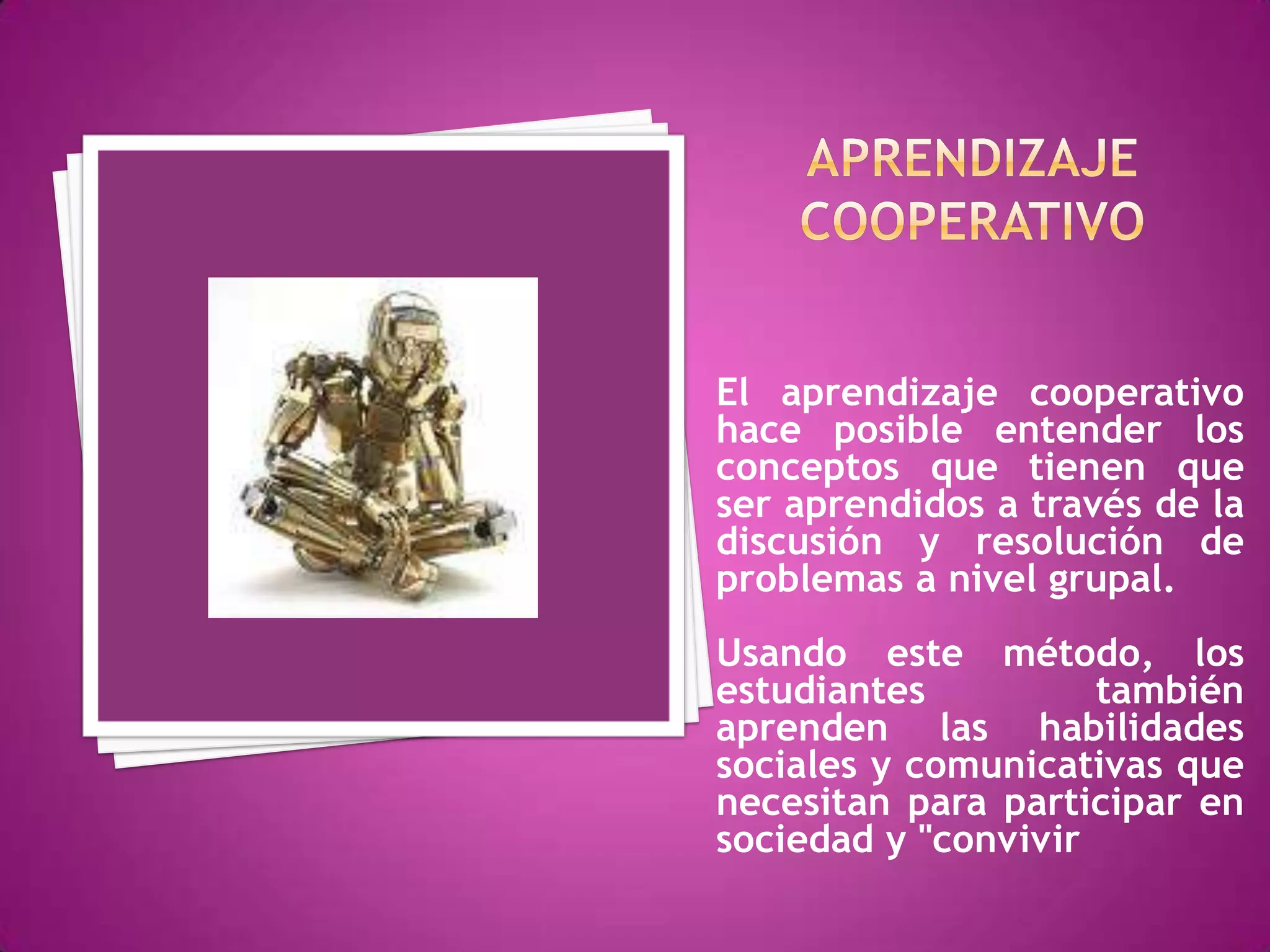 APRENDIZAJE COOPERATIVO

El aprendizaje cooperativo hace posible entender los conceptos que tienen que ser aprendidos a través de la discusión y resolución de problemas a nivel grupal.

Usando este método, los estudiantes también aprenden las habilidades sociales y comunicativas que necesitan para participar en sociedad y "convivir